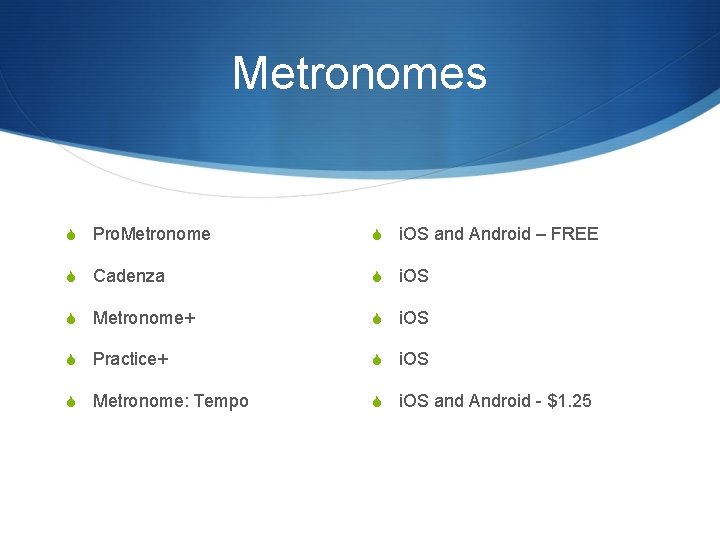 Metronomes

ProMetronome
Cadenza
Metronome+
Practice+
Metronome: Tempo

iOS and Android – FREE
iOS
iOS
iOS
iOS and Android - \$1.25